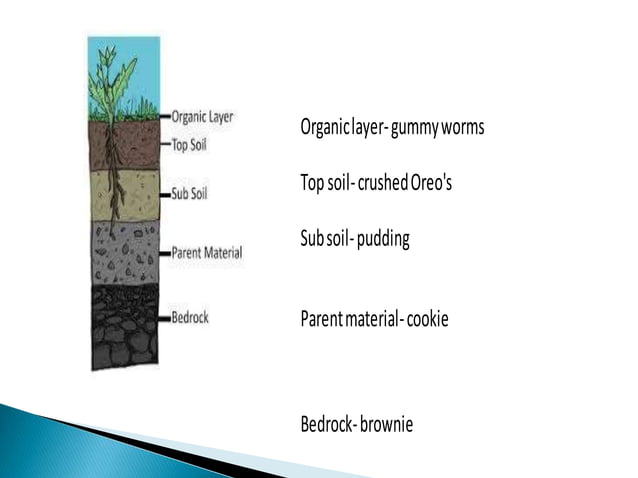 Organic Layer
Top Soil
Sub Soil
Parent Material
Bedrock

Organic layer- gummy worms

Top soil- crushed Oreo's

Sub soil- pudding

Parent material- cookie

Bedrock- brownie